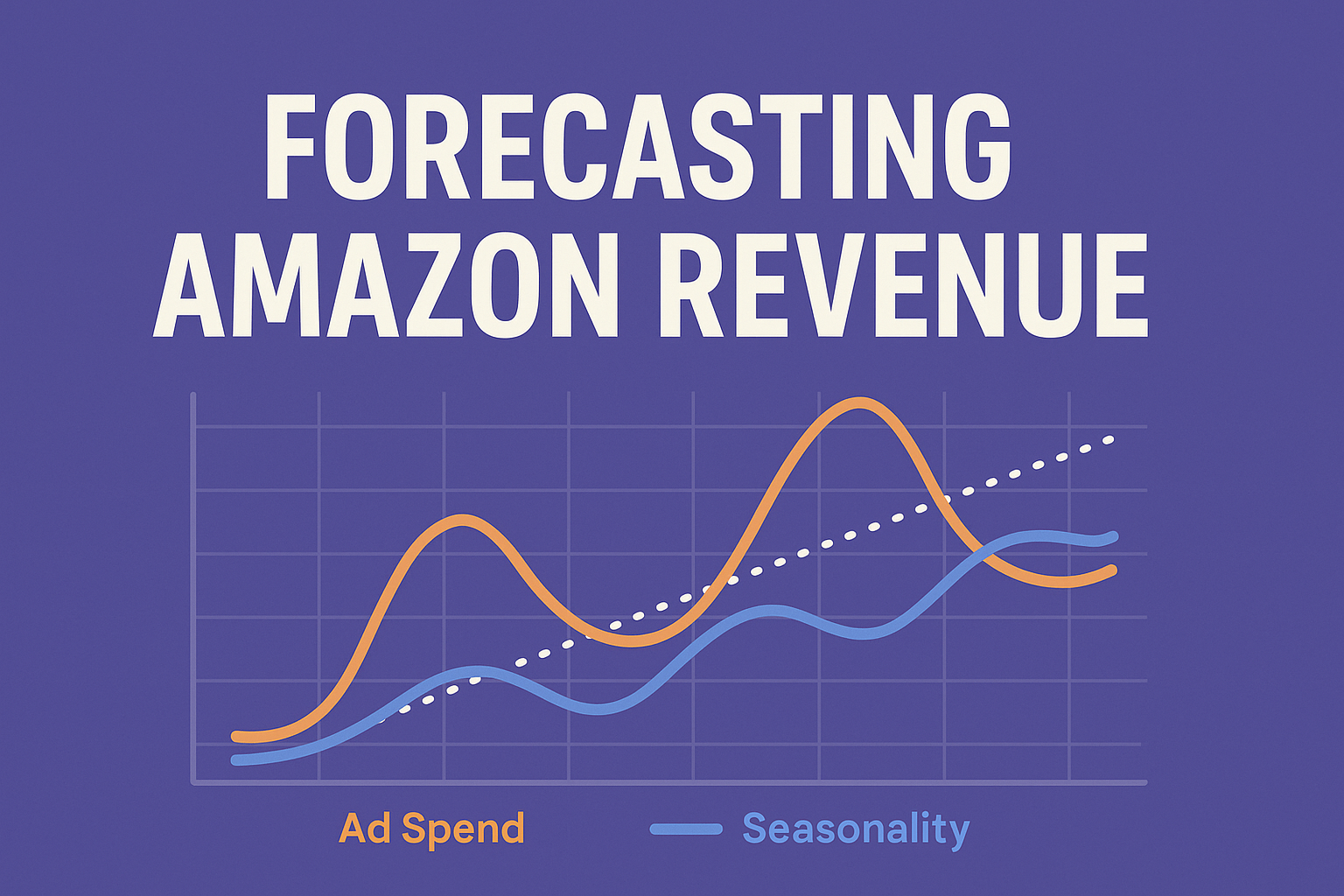 FORECASTING AMAZON REVENUE

Ad Spend Seasonality